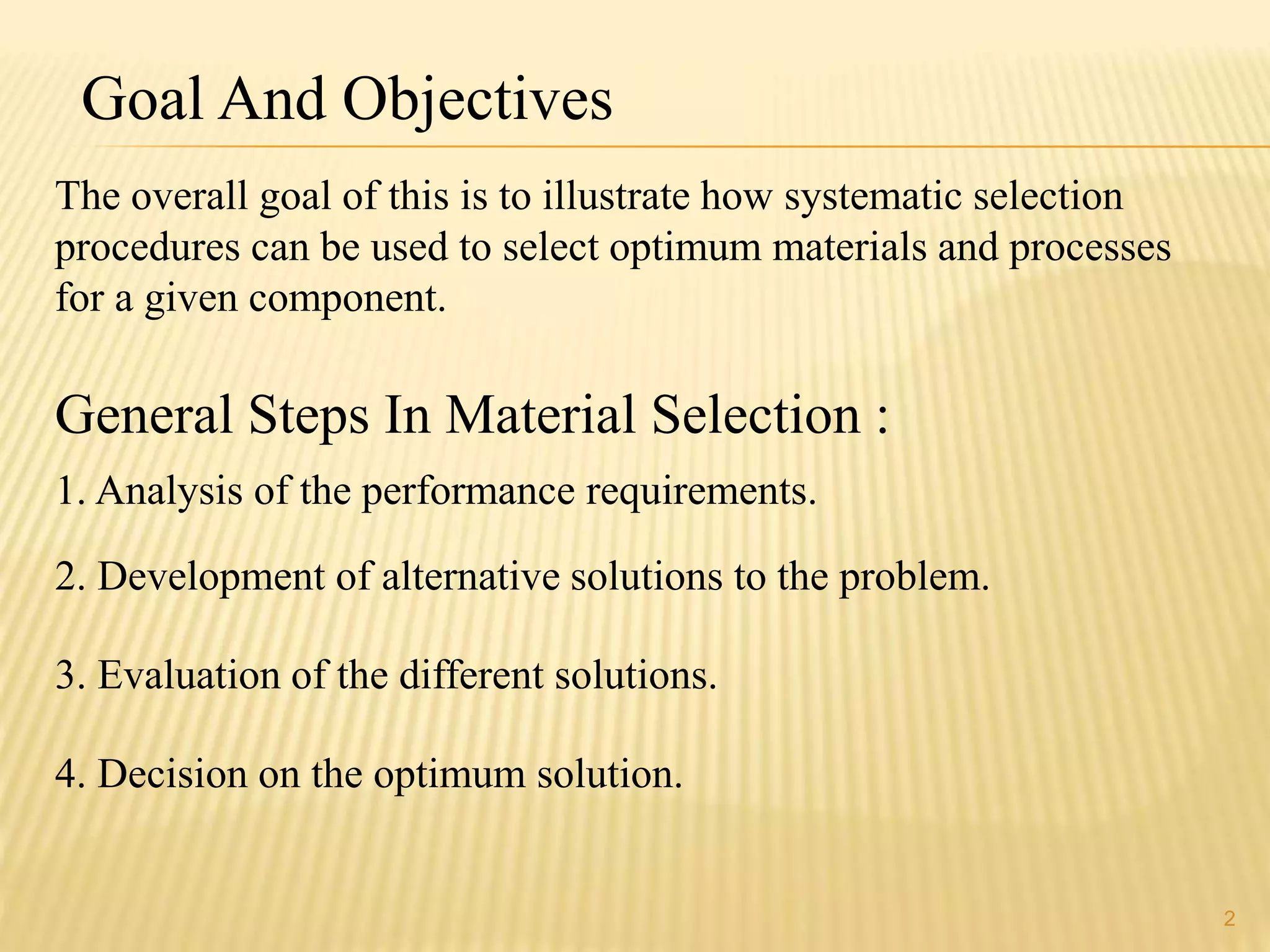 Goal And Objectives

The overall goal of this is to illustrate how systematic selection procedures can be used to select optimum materials and processes for a given component.

General Steps In Material Selection :

1. Analysis of the performance requirements.

2. Development of alternative solutions to the problem.

3. Evaluation of the different solutions.

4. Decision on the optimum solution.

2